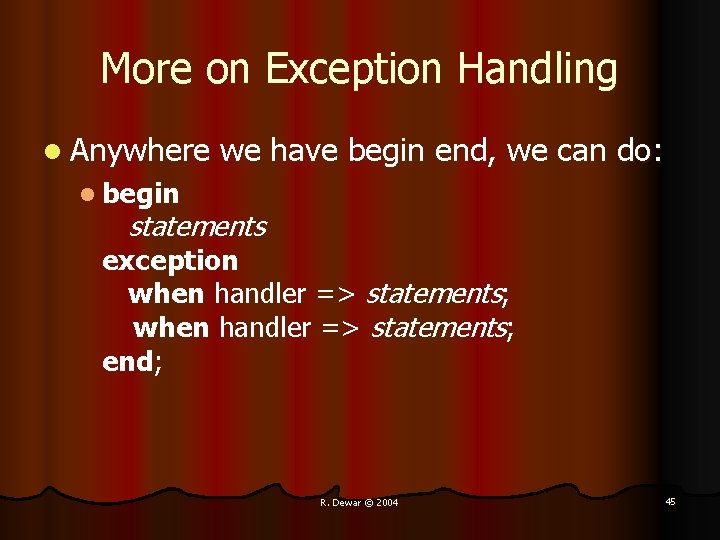 More on Exception Handling

Anywhere we have begin end, we can do:

begin
statements
exception
when handler => statements;
when handler => statements;
end;

R. Dewar © 2004

45